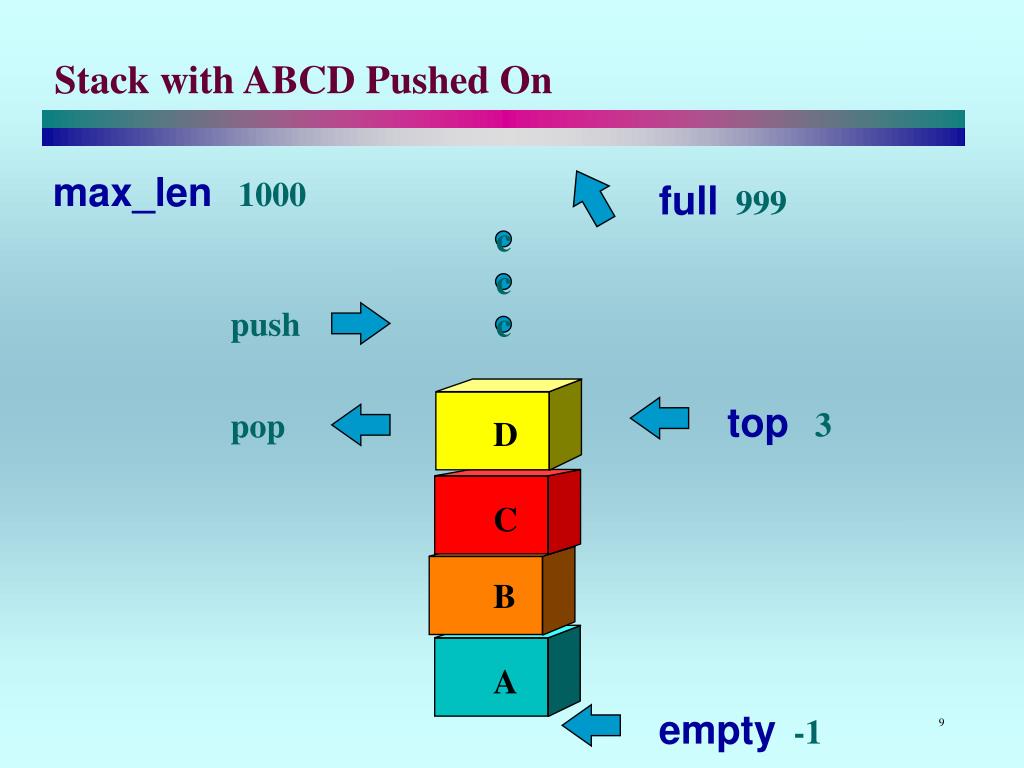 Stack with ABCD Pushed On

max_len 1000

full 999

e
e
e

push

pop

D

top 3

C

B

A

empty -1

9